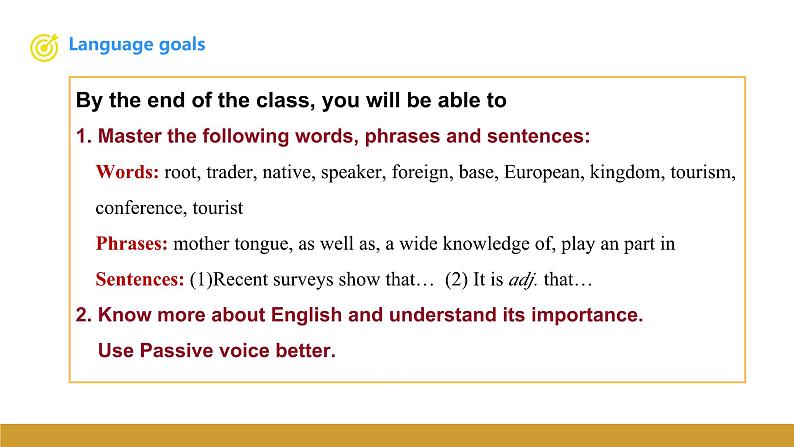 Language goals

By the end of the class, you will be able to

1. Master the following words, phrases and sentences:

Words: root, trader, native, speaker, foreign, base, European, kingdom, tourism, conference, tourist

Phrases: mother tongue, as well as, a wide knowledge of, play an part in

Sentences: (1)Recent surveys show that… (2) It is adj. that…

2. Know more about English and understand its importance.

Use Passive voice better.